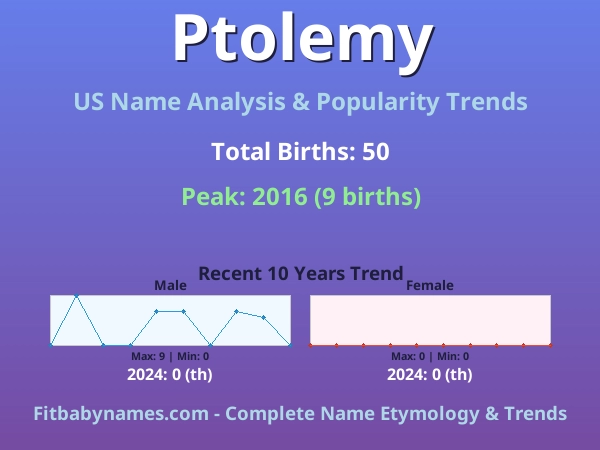 Ptolemy

US Name Analysis & Popularity Trends

Total Births: 50

Peak: 2016 (9 births)

Recent 10 Years Trend

Male

Max: 9 | Min: 0

2024: 0 (th)

Female

Max: 0 | Min: 0

2024: 0 (th)

Fitbabynames.com - Complete Name Etymology & Trends